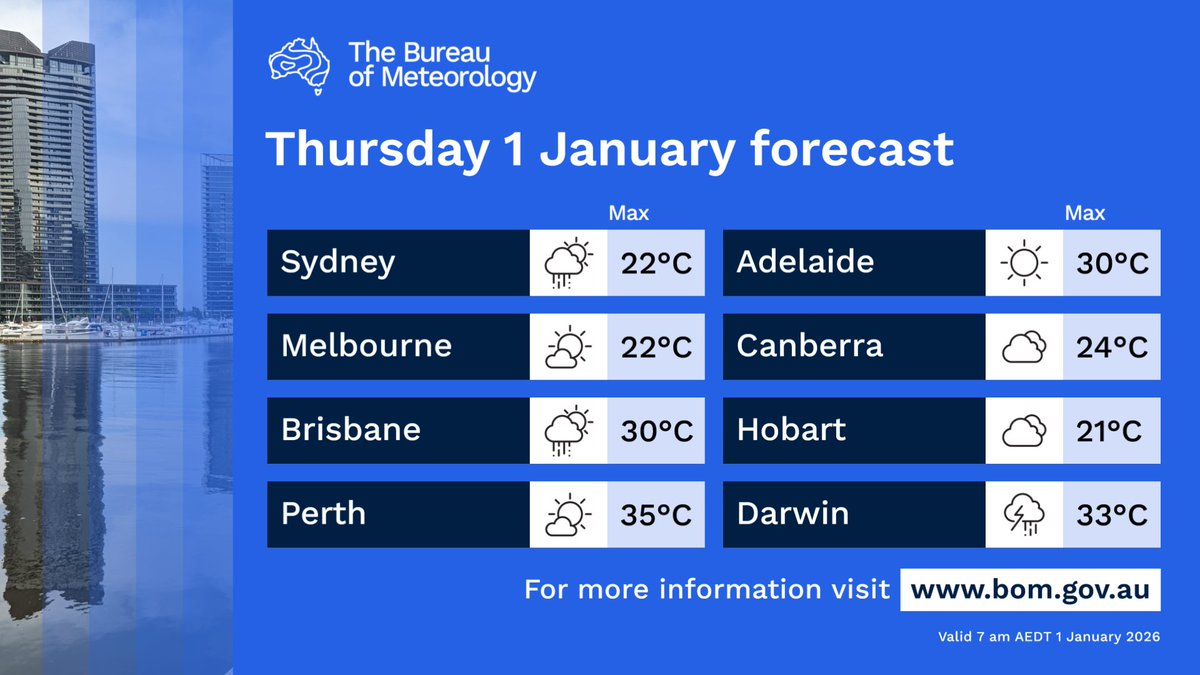 The Bureau of Meteorology

Thursday 1 January forecast

| | Max |
|---|---|
| Sydney | 22°C |
| Melbourne | 22°C |
| Brisbane | 30°C |
| Perth | 35°C |

| | Max |
|---|---|
| Adelaide | 30°C |
| Canberra | 24°C |
| Hobart | 21°C |
| Darwin | 33°C |

For more information visit www.bom.gov.au

Valid 7 am AEDT 1 January 2026